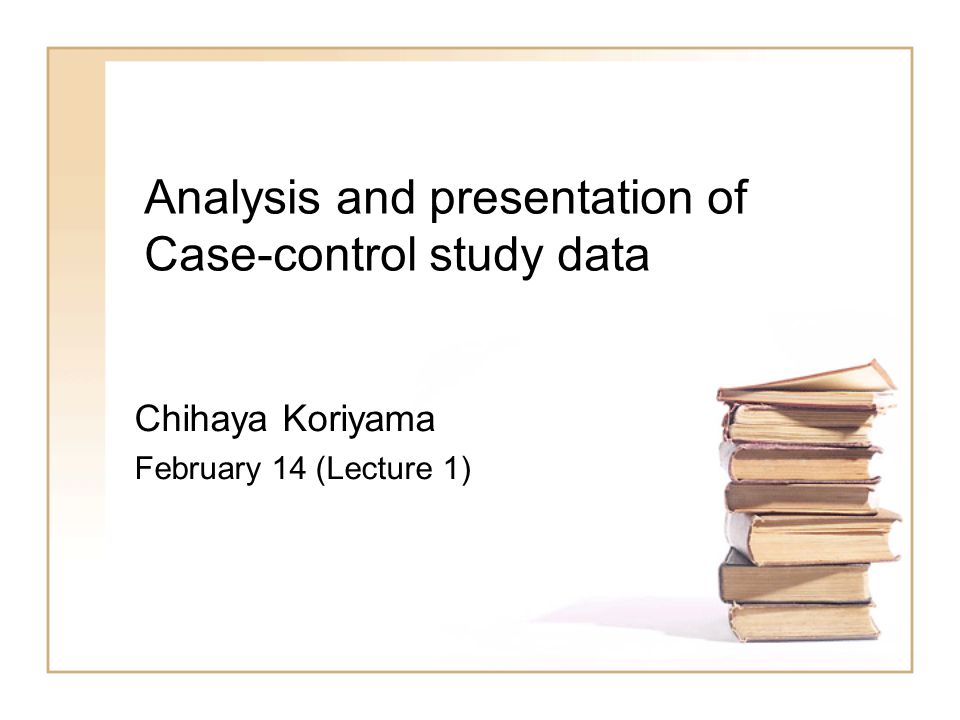 Analysis and presentation of Case-control study data

Chihaya Koriyama

February 14 (Lecture 1)